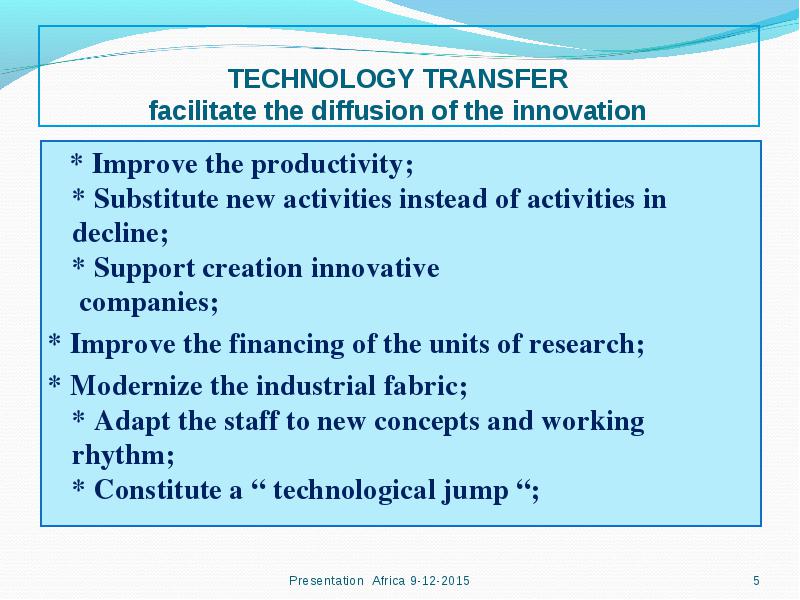 TECHNOLOGY TRANSFER
facilitate the diffusion of the innovation

* Improve the productivity;
* Substitute new activities instead of activities in decline;
* Support creation innovative companies;
* Improve the financing of the units of research;
* Modernize the industrial fabric;
* Adapt the staff to new concepts and working rhythm;
* Constitute a “ technological jump “;

Presentation Africa 9-12-2015

5